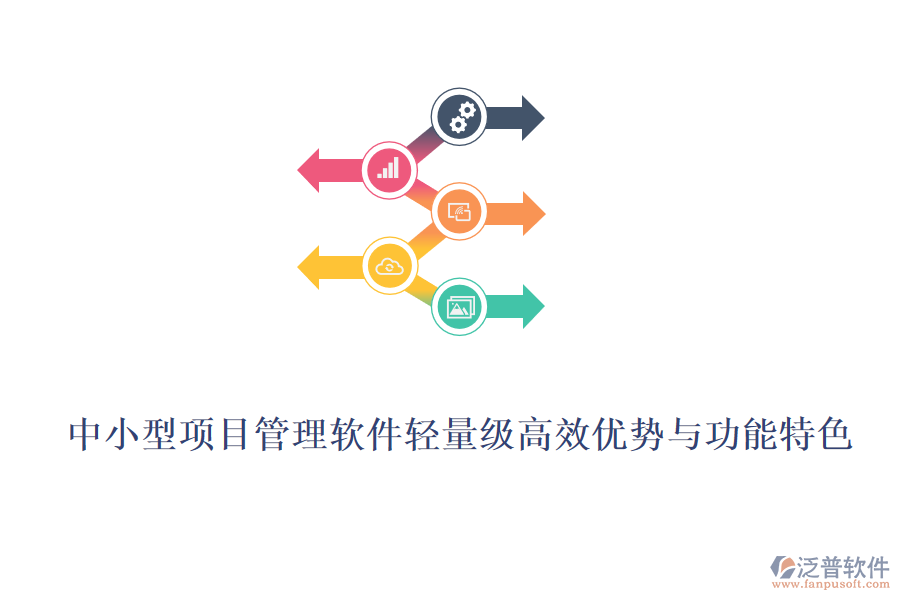 中小型项目管理软件轻量级高效优势与功能特色

泛普软件
www.fanpusoft.com